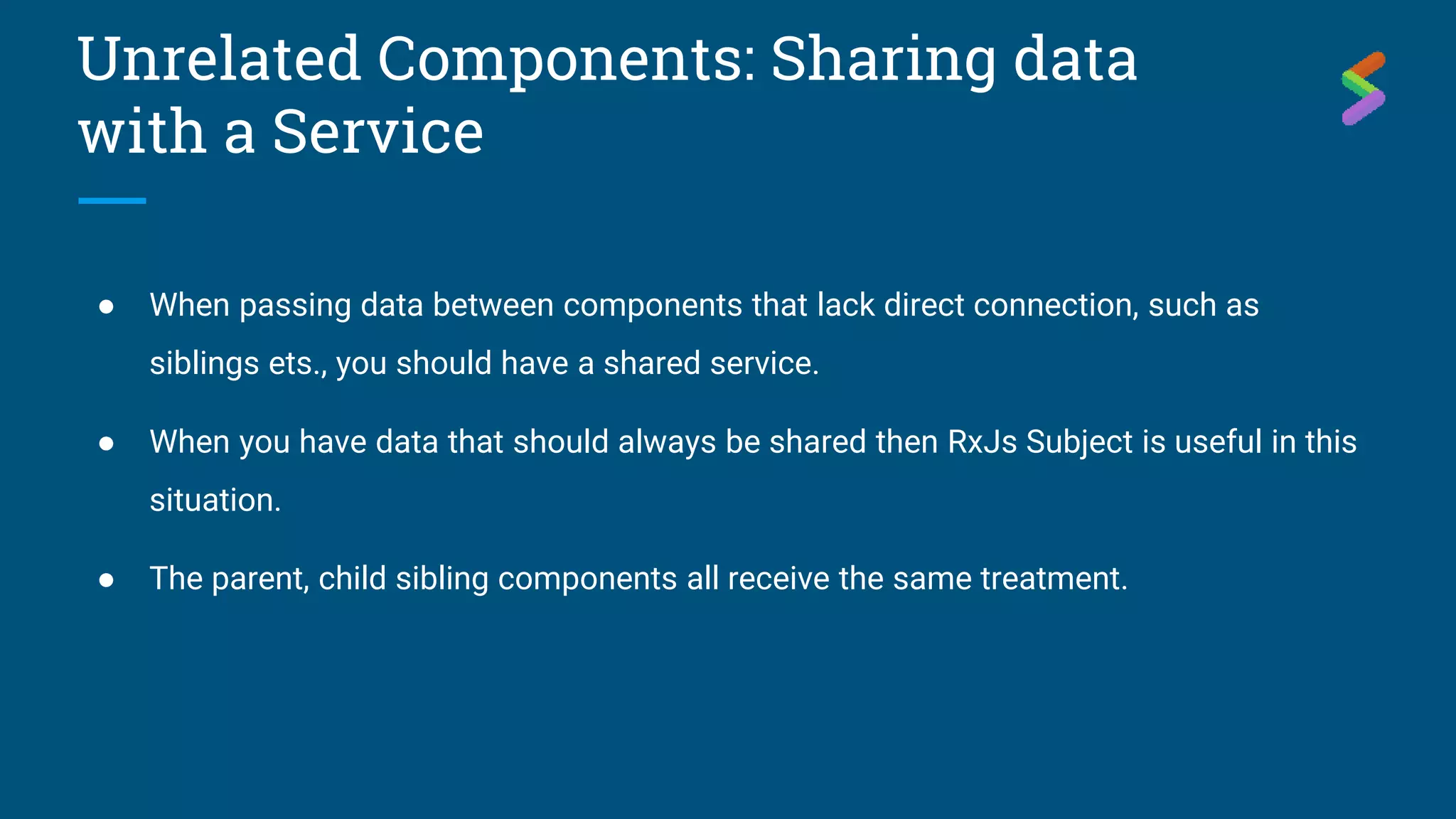 Unrelated Components: Sharing data with a Service

● When passing data between components that lack direct connection, such as siblings ets., you should have a shared service.

● When you have data that should always be shared then RxJs Subject is useful in this situation.

● The parent, child sibling components all receive the same treatment.